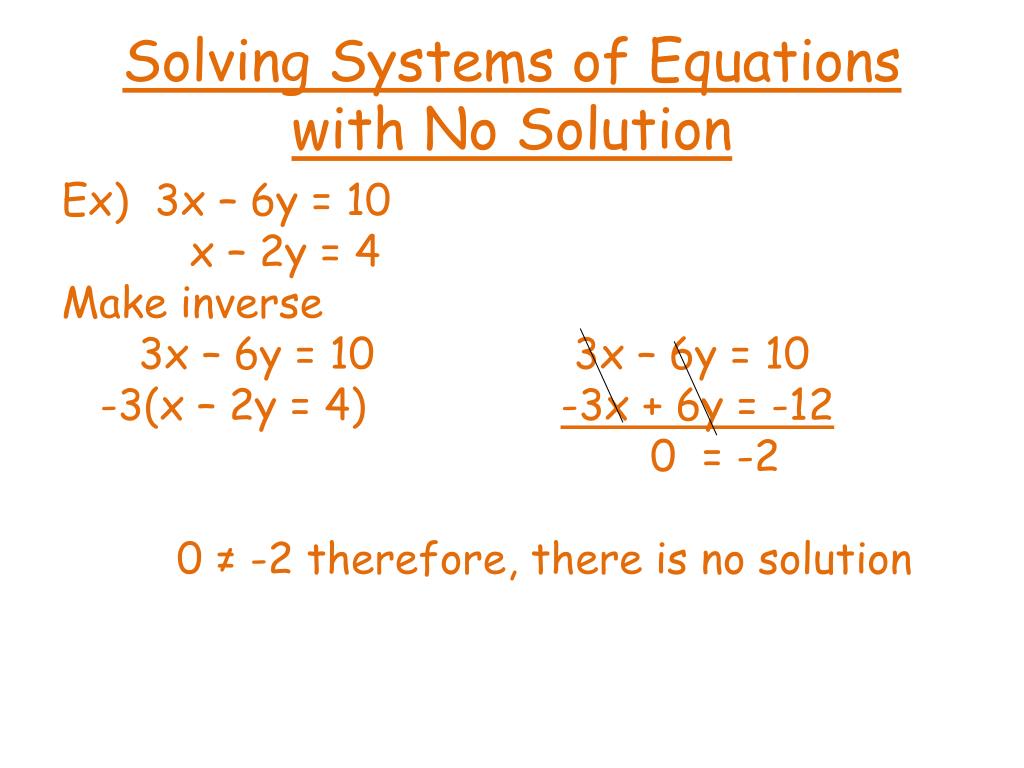 Solving Systems of Equations with No Solution

Ex) $3x - 6y = 10$
$x - 2y = 4$

Make inverse

$3x - 6y = 10$
$-3(x - 2y = 4)$

$3x - 6y = 10$
$-3x + 6y = -12$
$0 = -2$

$0 \neq -2$ therefore, there is no solution